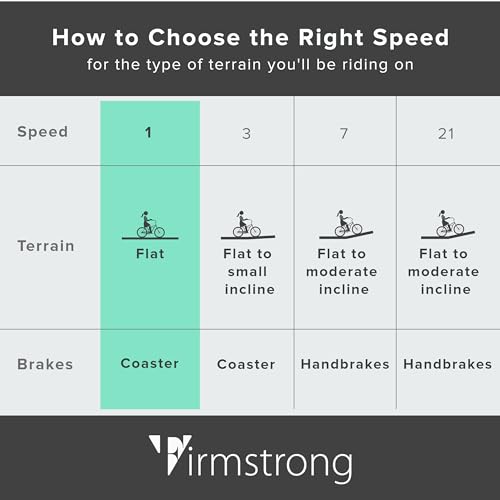 How to Choose the Right Speed
for the type of terrain you'll be riding on

| Speed | 1 | 3 | 7 | 21 |
|---|---|---|---|---|
| Terrain | Flat | Flat to small incline | Flat to moderate incline | Flat to moderate incline |
| Brakes | Coaster | Coaster | Handbrakes | Handbrakes |

Firmstrong